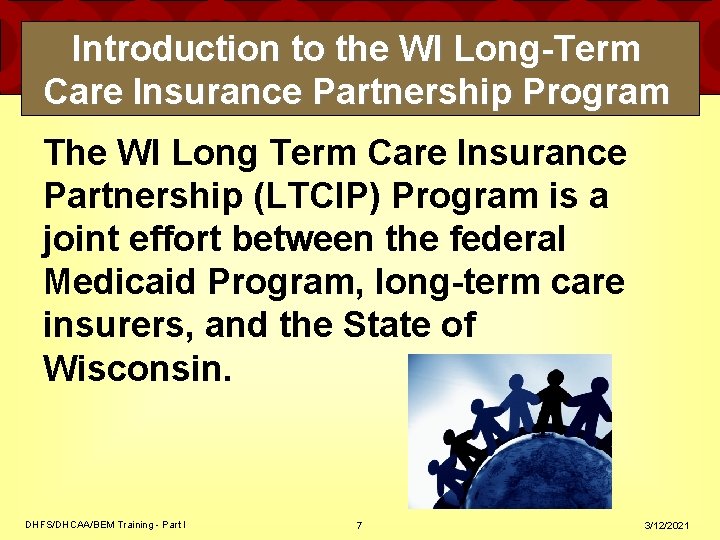 Introduction to the WI Long-Term Care Insurance Partnership Program

The WI Long Term Care Insurance Partnership (LTCIP) Program is a joint effort between the federal Medicaid Program, long-term care insurers, and the State of Wisconsin.

DHFS/DHCAA/BEM Training - Part I

7

3/12/2021